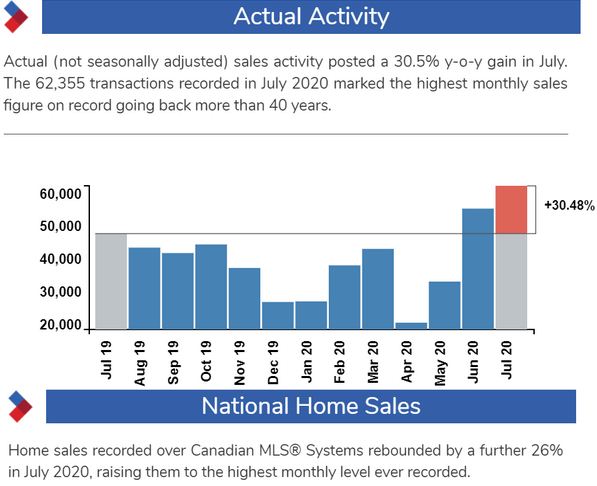 Actual Activity

Actual (not seasonally adjusted) sales activity posted a 30.5% y-o-y gain in July. The 62,355 transactions recorded in July 2020 marked the highest monthly sales figure on record going back more than 40 years.

60,000
50,000
40,000
30,000
20,000

+30.48%

Jul 19
Aug 19
Sep 19
Oct 19
Nov 19
Dec 19
Jan 20
Feb 20
Mar 20
Apr 20
May 20
Jun 20
Jul 20

National Home Sales

Home sales recorded over Canadian MLS® Systems rebounded by a further 26% in July 2020, raising them to the highest monthly level ever recorded.